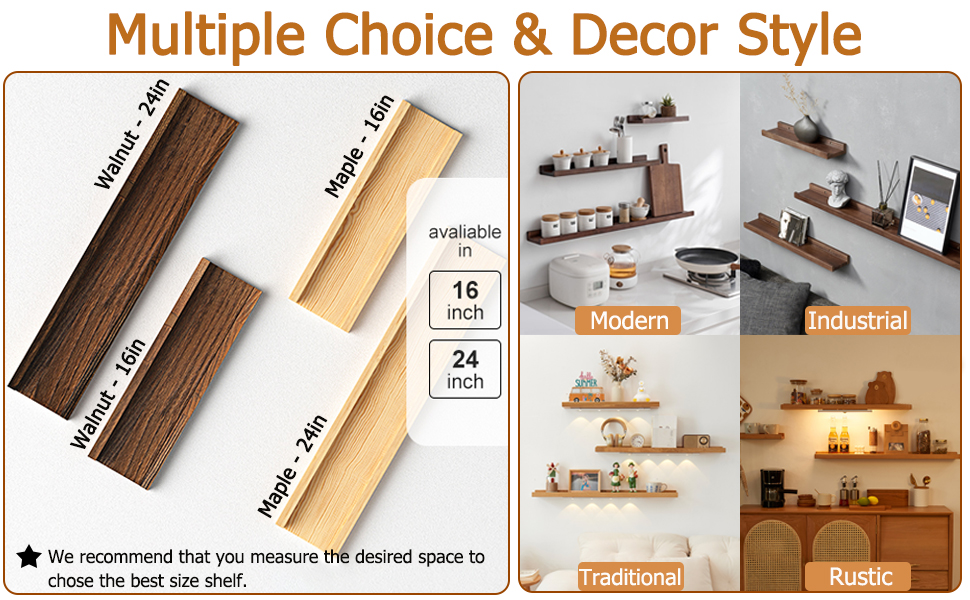 Multiple Choice & Decor Style

Walnut - 24in

Walnut - 16in

Maple - 16in

Maple - 24in

avaliable in

16 inch

24 inch

★ We recommend that you measure the desired space to chose the best size shelf.

Modern

Industrial

Traditional

Rustic